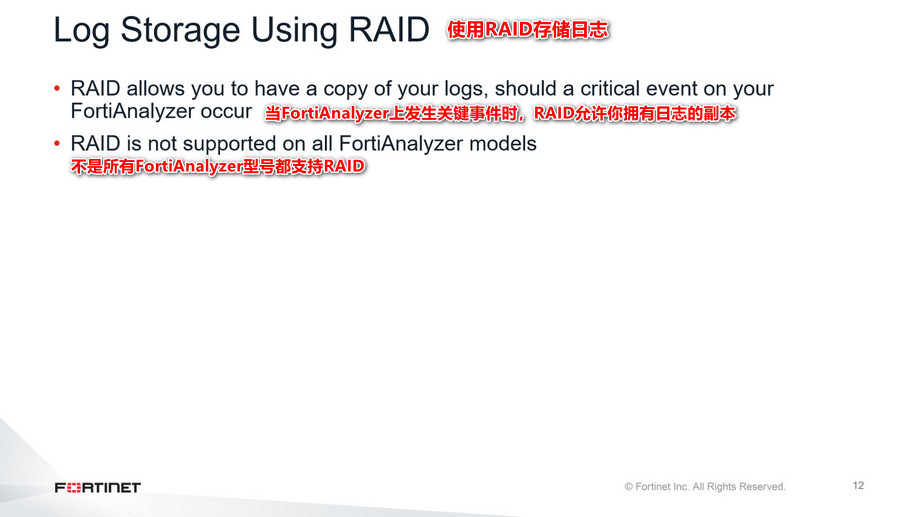 Log Storage Using RAID 使用RAID存储日志

• RAID allows you to have a copy of your logs, should a critical event on your FortiAnalyzer occur 当FortiAnalyzer上发生关键事件时，RAID允许你拥有日志的副本

• RAID is not supported on all FortiAnalyzer models 不是所有FortiAnalyzer型号都支持RAID

FORTINET

© Fortinet Inc. All Rights Reserved.

12